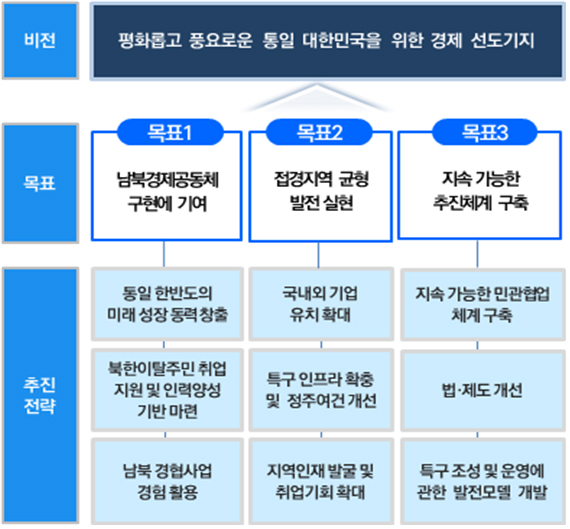 비전

평화롭고 풍요로운 통일 대한민국을 위한 경제 선도기지

목표

목표1

남북경제공동체 구현에 기여

목표2

접경지역 균형 발전 실현

목표3

지속 가능한 추진체계 구축

추진 전략

통일 한반도의 미래 성장 동력 창출

북한이탈주민 취업 지원 및 인력양성 기반 마련

남북 경협사업 경험 활용

국내외 기업 유치 확대

특구 인프라 확충 및 정주여건 개선

지역인재 발굴 및 취업기회 확대

지속 가능한 민관협업 체계 구축

법·제도 개선

특구 조성 및 운영에 관한 발전모델 개발